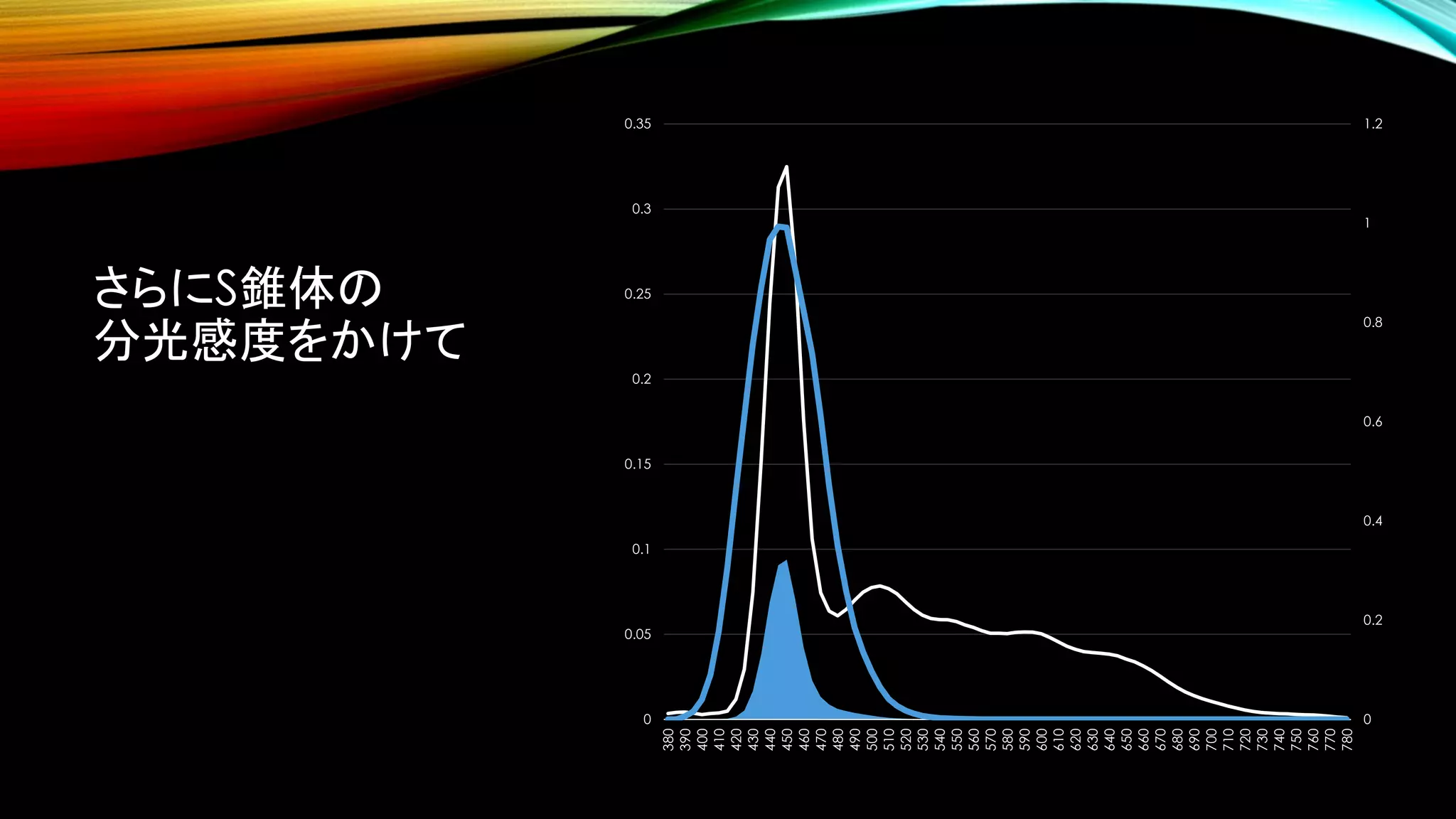 さらにS錐体の
分光感度をかけて

0.35
0.3
0.25
0.2
0.15
0.1
0.05
0

1.2
1
0.8
0.6
0.4
0.2
0

380 390 400 410 420 430 440 450 460 470 480 490 500 510 520 530 540 550 560 570 580 590 600 610 620 630 640 650 660 670 680 690 700 710 720 730 740 750 760 770 780